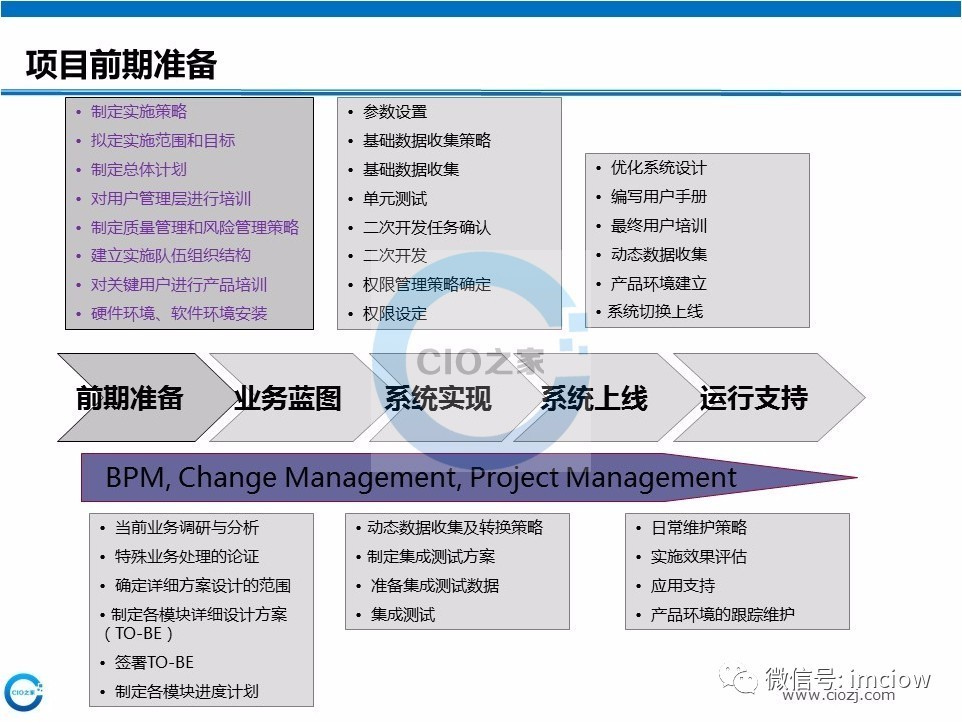 项目前期准备

• 制定实施策略
• 拟定实施范围和目标
• 制定总体计划
• 对用户管理层进行培训
• 制定质量管理和风险管理策略
• 建立实施队伍组织结构
• 对关键用户进行产品培训
• 硬件环境、软件环境安装

• 参数设置
• 基础数据收集策略
• 基础数据收集
• 单元测试
• 二次开发任务确认
• 二次开发
• 权限管理策略确定
• 权限设定

• 优化系统设计
• 编写用户手册
• 最终用户培训
• 动态数据收集
• 产品环境建立
• 系统切换上线

CIO之家

前期准备 业务蓝图 系统实现 系统上线 运行支持

BPM, Change Management, Project Management

• 当前业务调研与分析
• 特殊业务处理的论证
• 确定详细方案设计的范围
• 制定各模块详细设计方案（TO-BE）
• 签署TO-BE
• 制定各模块进度计划

• 动态数据收集及转换策略
• 制定集成测试方案
• 准备集成测试数据
• 集成测试

• 日常维护策略
• 实施效果评估
• 应用支持
• 产品环境的跟踪维护

CIO之家

微信号: imciow
www.ciozj.com